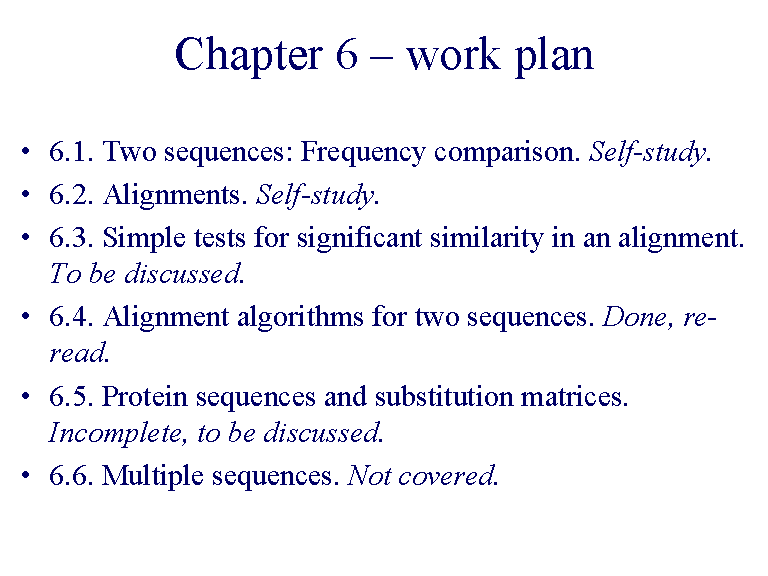 Chapter 6 – work plan

• 6.1. Two sequences: Frequency comparison. Self-study.
• 6.2. Alignments. Self-study.
• 6.3. Simple tests for significant similarity in an alignment. To be discussed.
• 6.4. Alignment algorithms for two sequences. Done, re-read.
• 6.5. Protein sequences and substitution matrices. Incomplete, to be discussed.
• 6.6. Multiple sequences. Not covered.